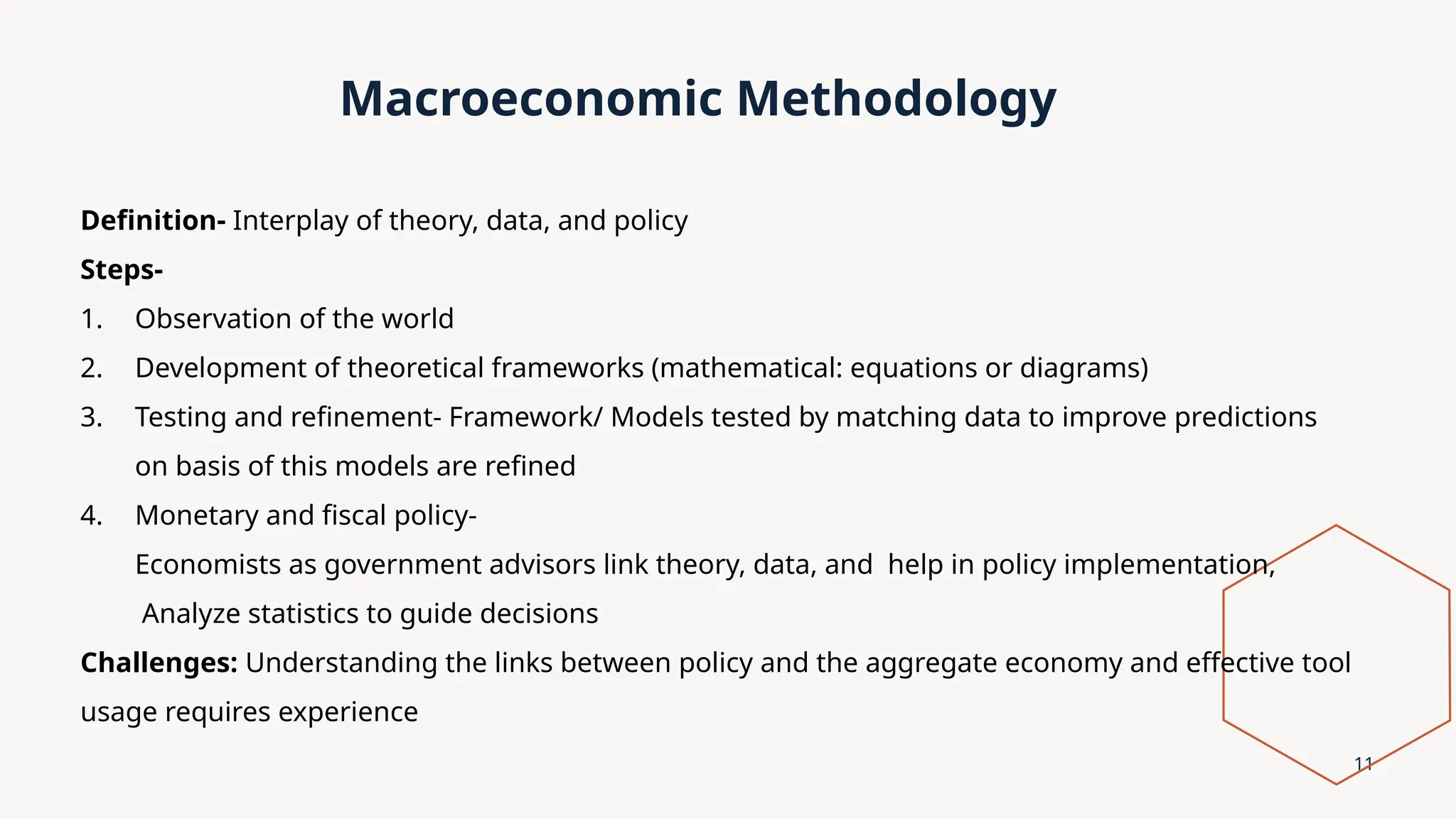 Macroeconomic Methodology

**Definition-** Interplay of theory, data, and policy

**Steps-**

1. Observation of the world
2. Development of theoretical frameworks (mathematical: equations or diagrams)
3. Testing and refinement- Framework/ Models tested by matching data to improve predictions on basis of this models are refined
4. Monetary and fiscal policy-
Economists as government advisors link theory, data, and help in policy implementation,
Analyze statistics to guide decisions

**Challenges:** Understanding the links between policy and the aggregate economy and effective tool usage requires experience

11